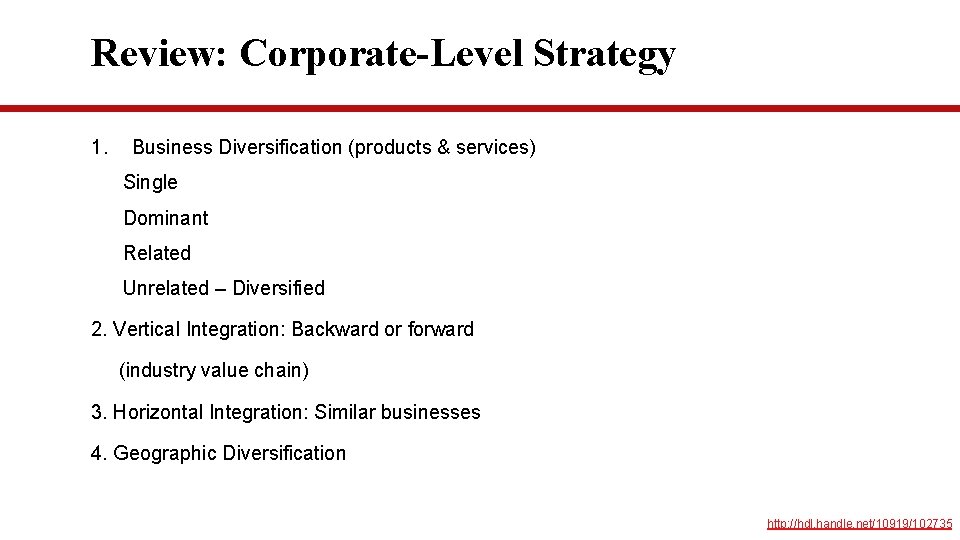 Review: Corporate-Level Strategy

1. Business Diversification (products & services)

Single

Dominant

Related

Unrelated – Diversified

2. Vertical Integration: Backward or forward

(industry value chain)

3. Horizontal Integration: Similar businesses

4. Geographic Diversification

http://hdl.handle.net/10919/102735